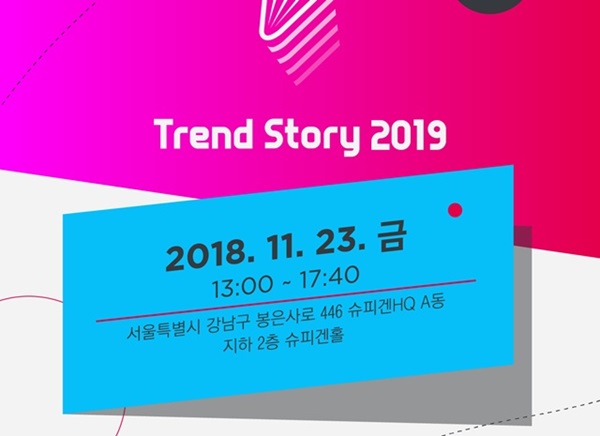 Trend Story 2019

2018. 11. 23. 금

13:00 ~ 17:40

서울특별시 강남구 봉은사로 446 슈피겐HQ A동
지하 2층 슈피겐홀